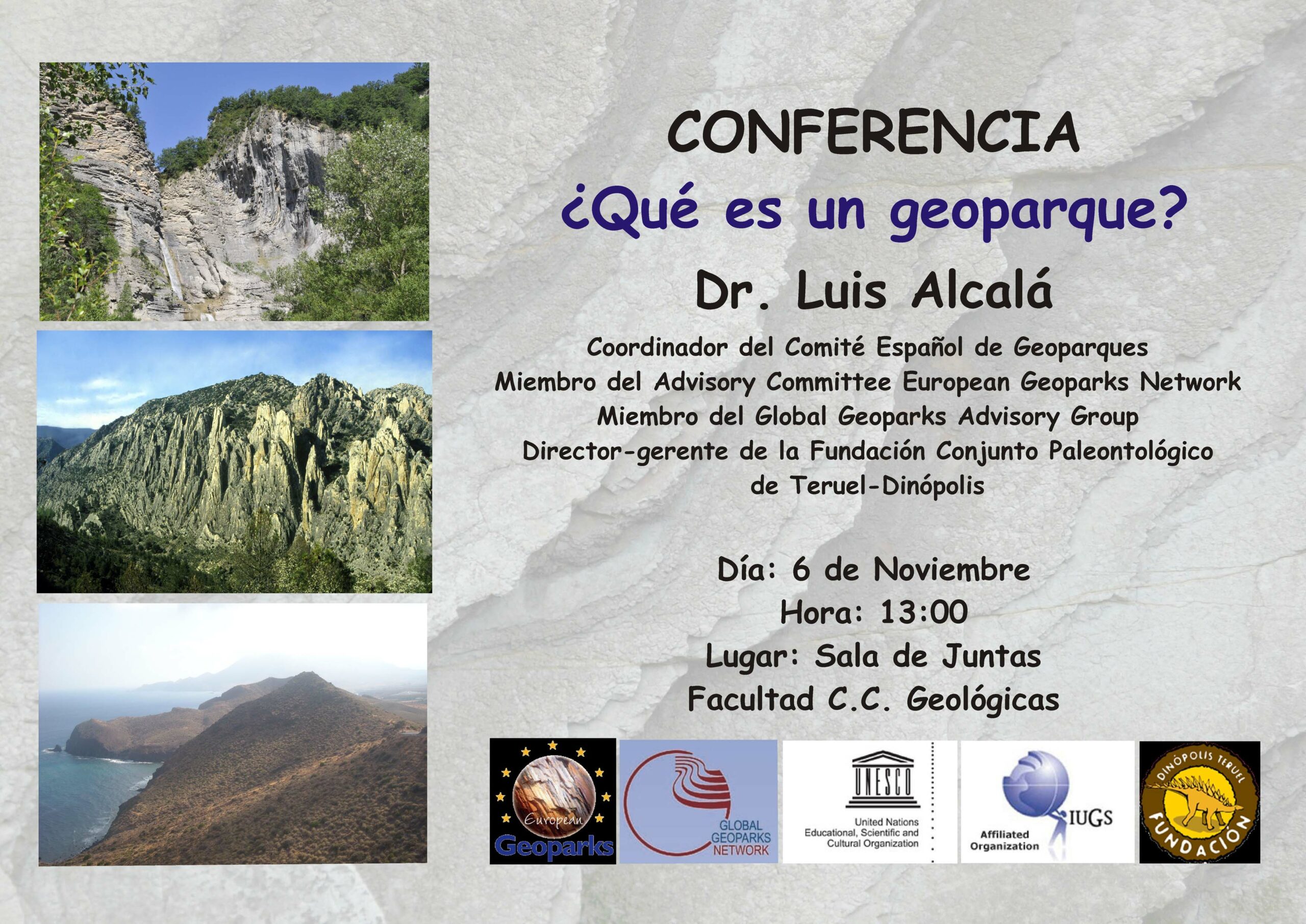 CONFERENCIA

¿Qué es un geoparque?

Dr. Luis Alcalá

Coordinador del Comité Español de Geoparques
Miembro del Advisory Committee European Geoparks Network
Miembro del Global Geoparks Advisory Group
Director-gerente de la Fundación Conjunto Paleontológico de Teruel-Dinópolis

Día: 6 de Noviembre
Hora: 13:00
Lugar: Sala de Juntas
Facultad C.C. Geológicas

European Geoparks

GLOBAL GEOPARKS NETWORK

UNESCO
United Nations Educational, Scientific and Cultural Organization

IUGS
Affiliated Organization

DINÓPOLIS TERUEL
FUNDACIÓN